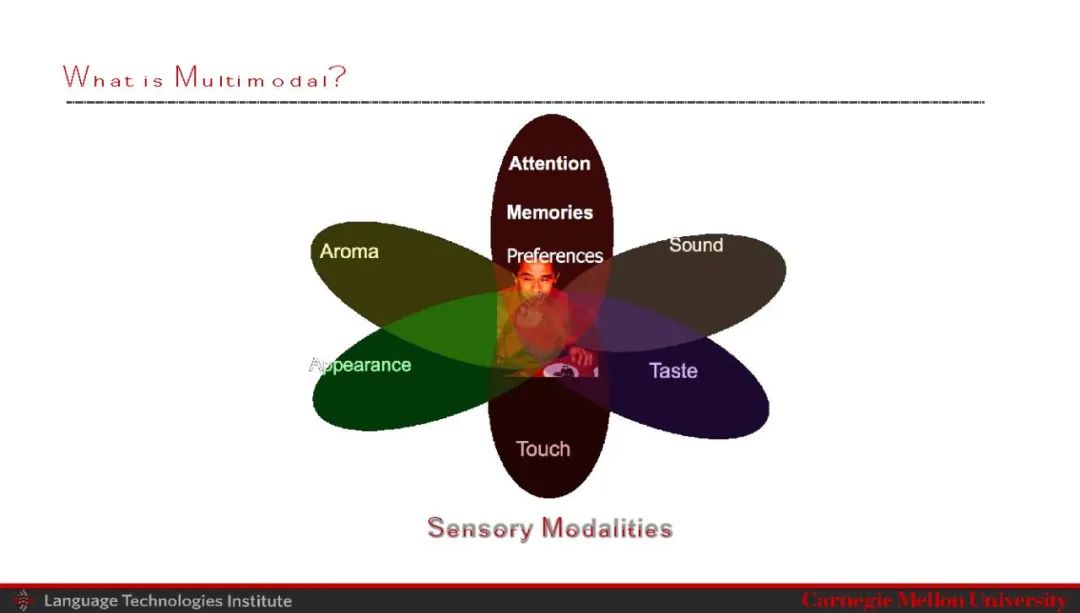 What is Multimodal?

Attention

Memories

Preferences

Aroma

Sound

Appearance

Taste

Touch

Sensory Modalities

Language Technologies Institute

Carnegie Mellon University